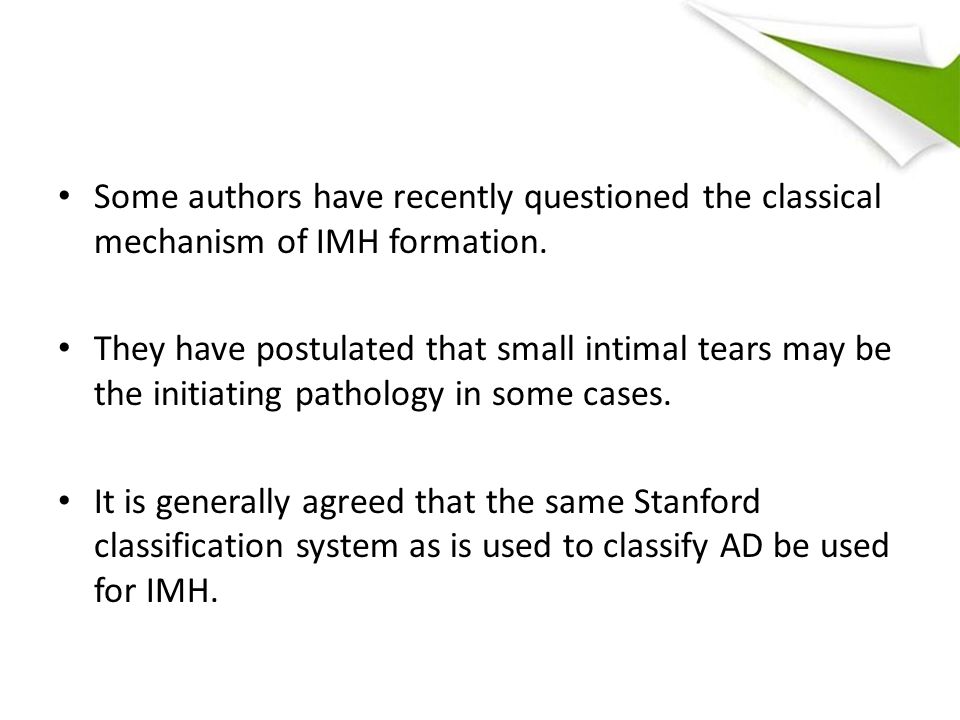 • Some authors have recently questioned the classical mechanism of IMH formation.

• They have postulated that small intimal tears may be the initiating pathology in some cases.

• It is generally agreed that the same Stanford classification system as is used to classify AD be used for IMH.